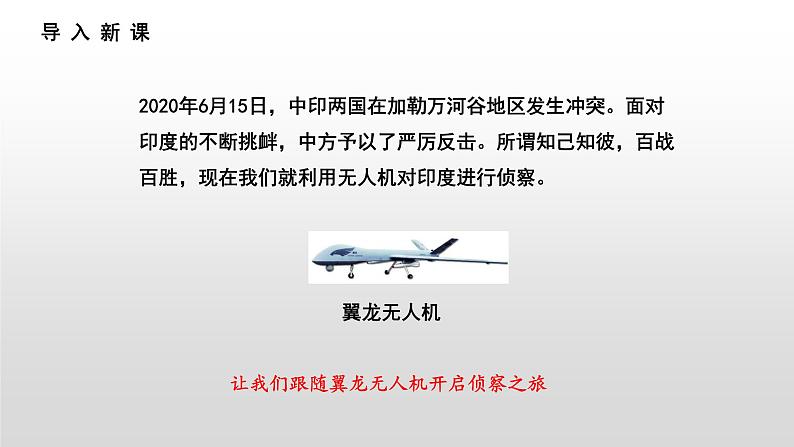 导入新课

2020年6月15日，中印两国在加勒万河谷地区发生冲突。面对印度的不断挑衅，中方予以了严厉反击。所谓知己知彼，百战百胜，现在我们就利用无人机对印度进行侦察。

翼龙无人机

让我们跟随翼龙无人机开启侦察之旅